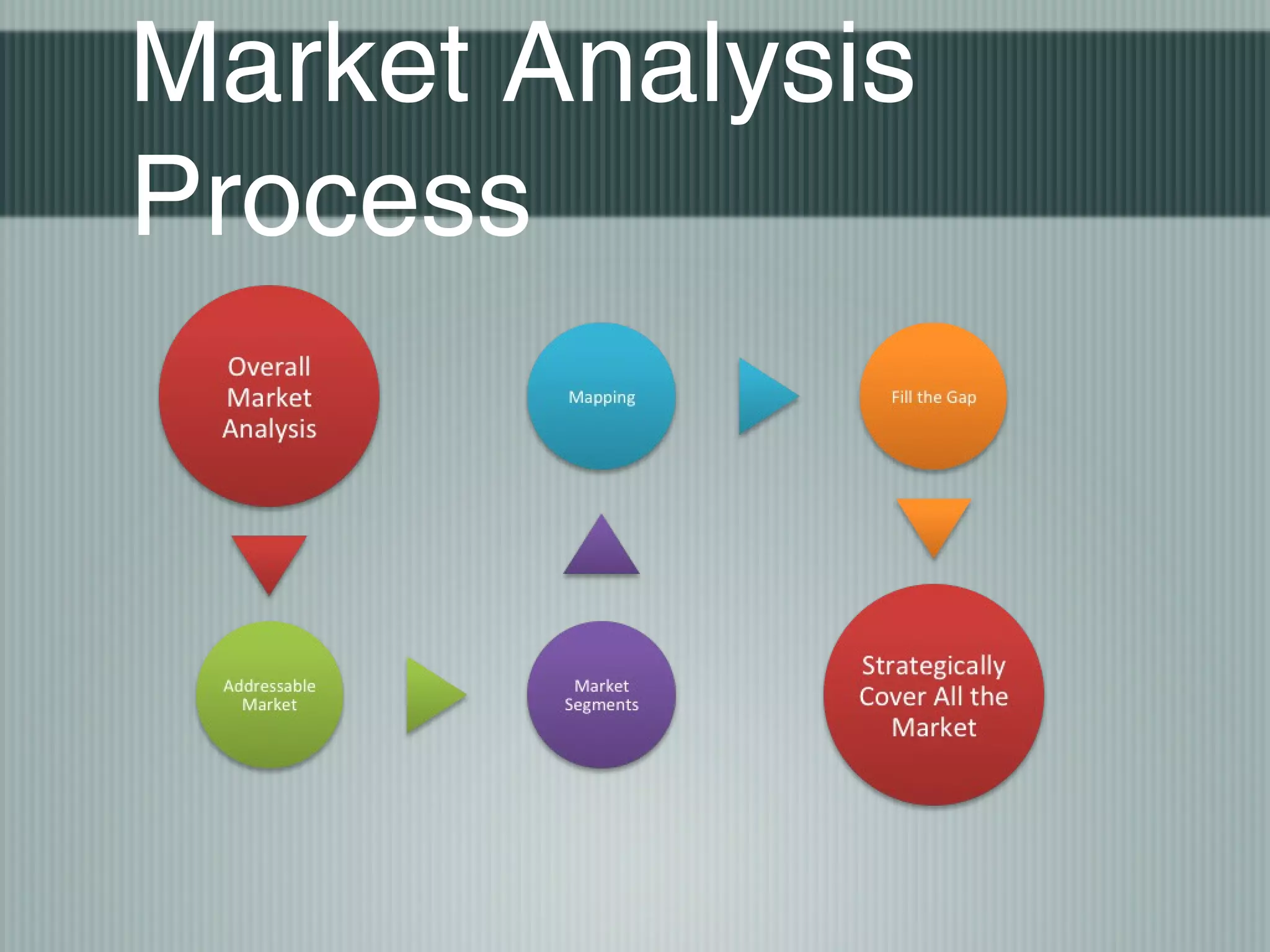 Market Analysis Process

Overall Market Analysis

Addressable Market

Market Segments

Mapping

Fill the Gap

Strategically Cover All the Market